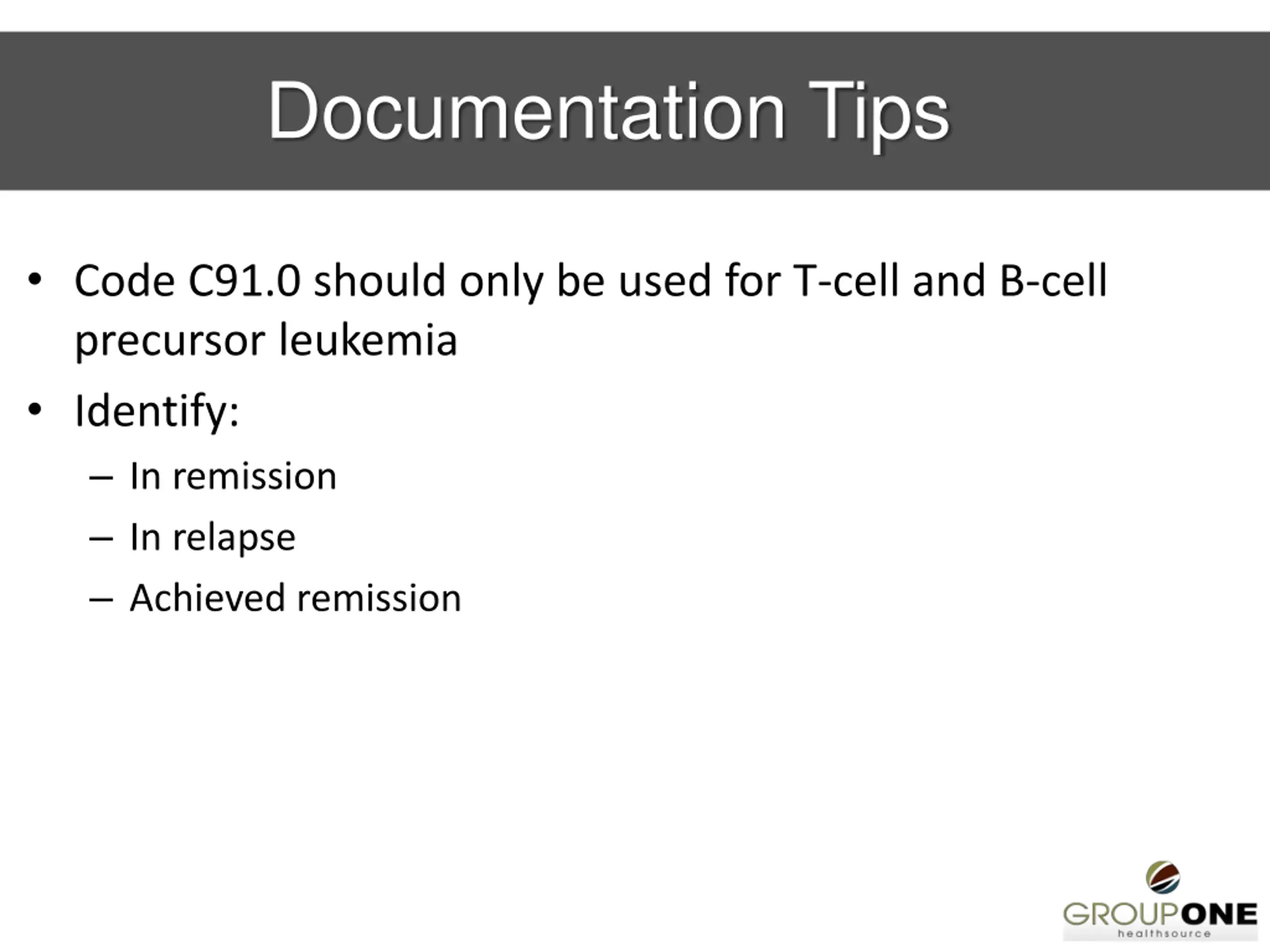 Documentation Tips

• Code C91.0 should only be used for T-cell and B-cell precursor leukemia

• Identify:
  – In remission
  – In relapse
  – Achieved remission

GROUPONE
healthsource